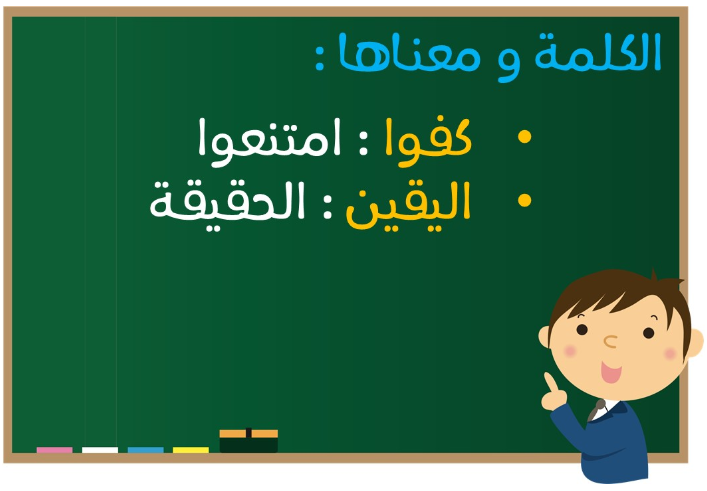 الكلمة و معناها :

• كفوا : امتنعوا
• اليقين : الحقيقة